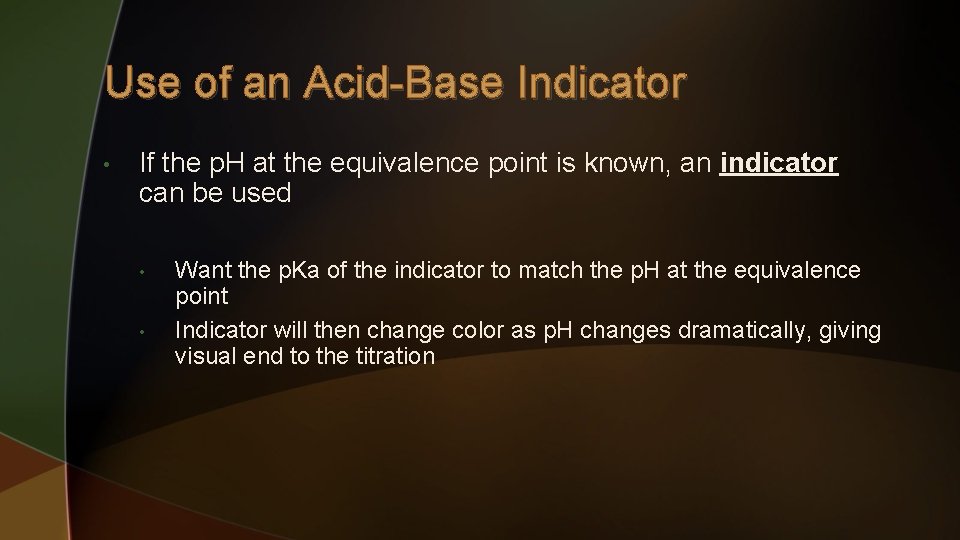 Use of an Acid-Base Indicator

• If the pH at the equivalence point is known, an indicator can be used

• Want the pKa of the indicator to match the pH at the equivalence point

• Indicator will then change color as pH changes dramatically, giving visual end to the titration